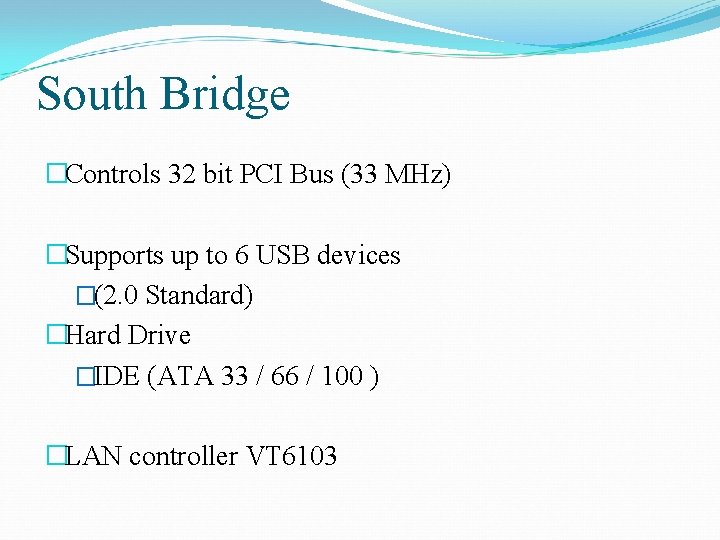 South Bridge

□Controls 32 bit PCI Bus (33 MHz)

□Supports up to 6 USB devices

□(2.0 Standard)

□Hard Drive

□IDE (ATA 33 / 66 / 100 )

□LAN controller VT6103